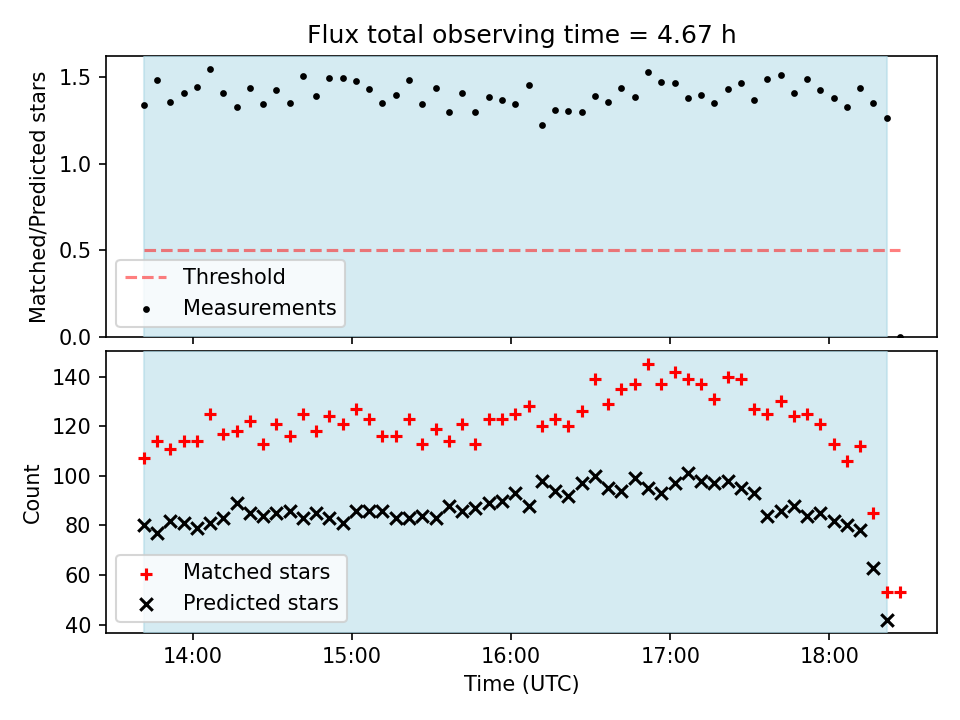 Flux total observing time = 4.67 h

Matched/Predicted stars

1.5
1.0
0.5
0.0

Threshold
Measurements

Count

140
120
100
80
60
40

Matched stars
Predicted stars

14:00
15:00
16:00
17:00
18:00

Time (UTC)